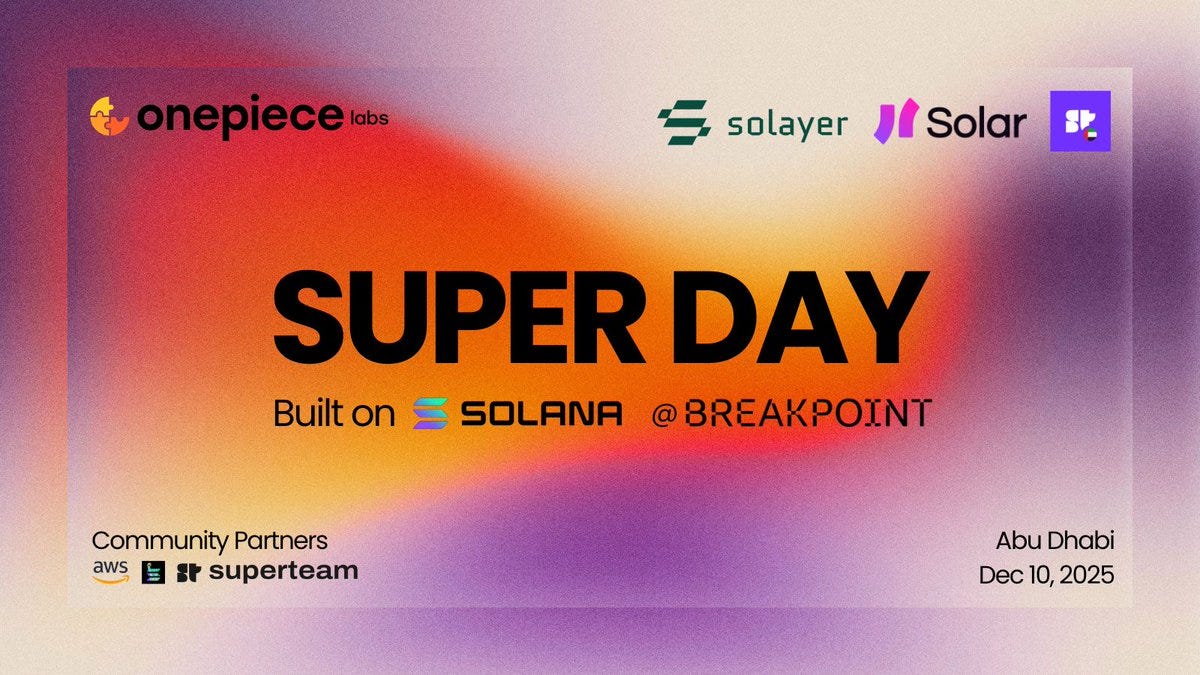 onepiece labs

solayer Solar

SUPER DAY

Built on SOLANA @BREAKPOINT

Community Partners
aws superteam

Abu Dhabi
Dec 10, 2025